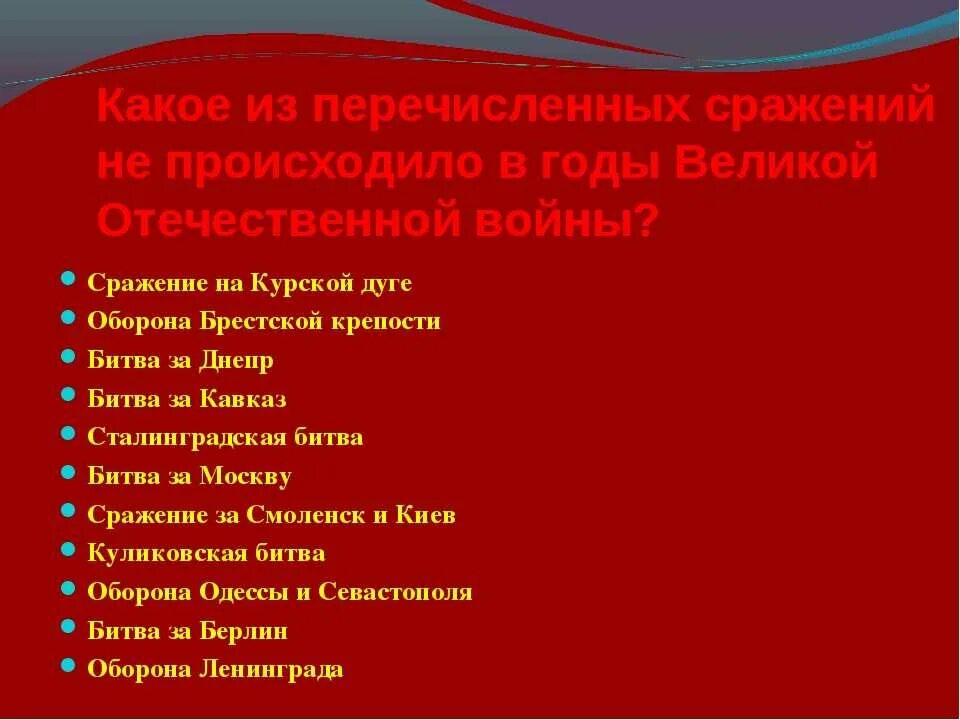 Какое из перечисленных сражений не происходило в годы Великой Отечественной войны?

- Сражение на Курской дуге
- Оборона Брестской крепости
- Битва за Днепр
- Битва за Кавказ
- Сталинградская битва
- Битва за Москву
- Сражение за Смоленск и Киев
- Куликовская битва
- Оборона Одессы и Севастополя
- Битва за Берлин
- Оборона Ленинграда